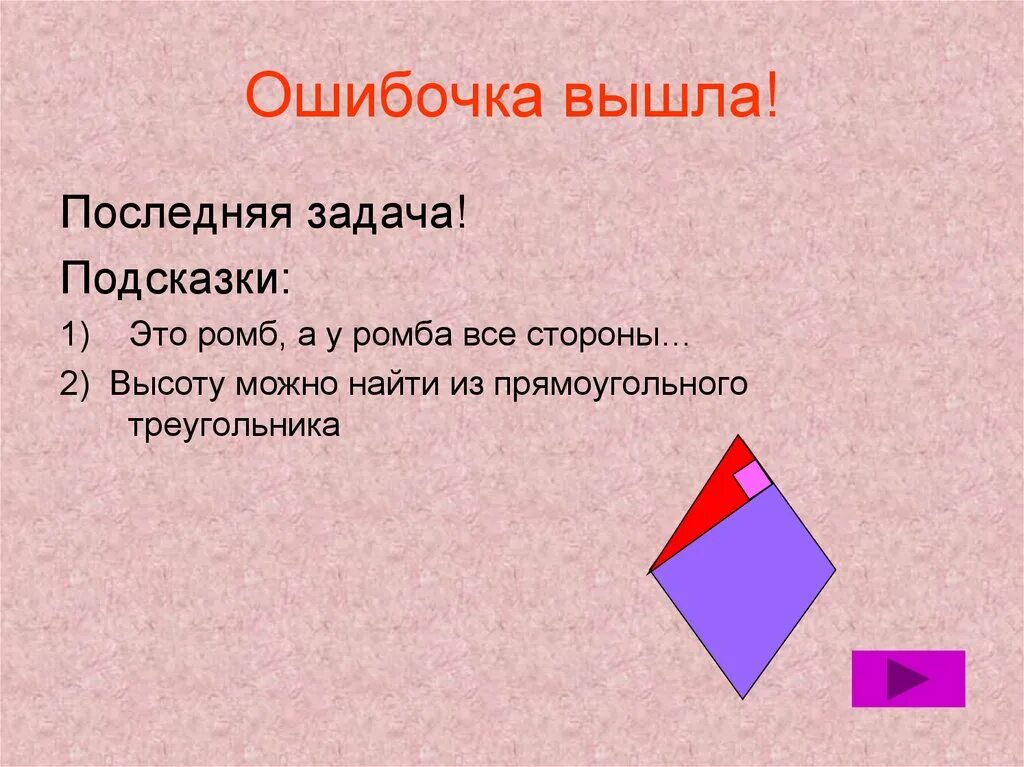 Ошибочка вышла!

Последняя задача!

Подсказки:

1) Это ромб, а у ромба все стороны…

2) Высоту можно найти из прямоугольного треугольника